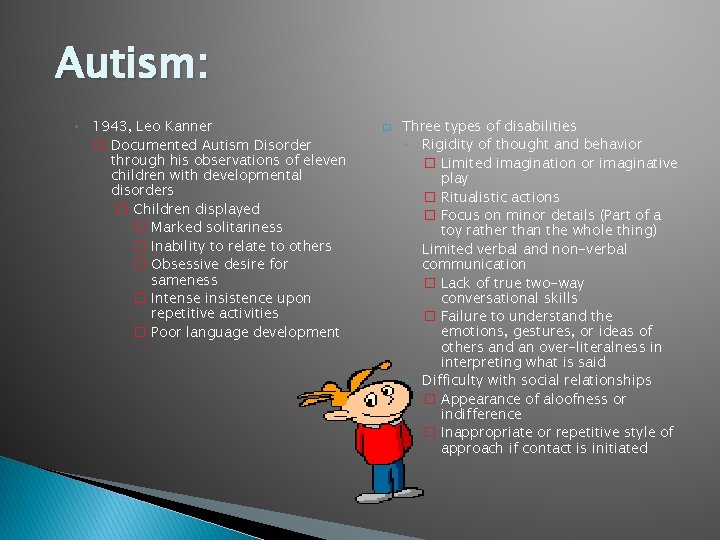 Autism:

1943, Leo Kanner

Documented Autism Disorder through his observations of eleven children with developmental disorders

Children displayed

Marked solitariness

Inability to relate to others

Obsessive desire for sameness

Intense insistence upon repetitive activities

Poor language development

Three types of disabilities

Rigidity of thought and behavior

Limited imagination or imaginative play

Ritualistic actions

Focus on minor details (Part of a toy rather than the whole thing)

Limited verbal and non-verbal communication

Lack of true two-way conversational skills

Failure to understand the emotions, gestures, or ideas of others and an over-literalness in interpreting what is said

Difficulty with social relationships

Appearance of aloofness or indifference

Inappropriate or repetitive style of approach if contact is initiated